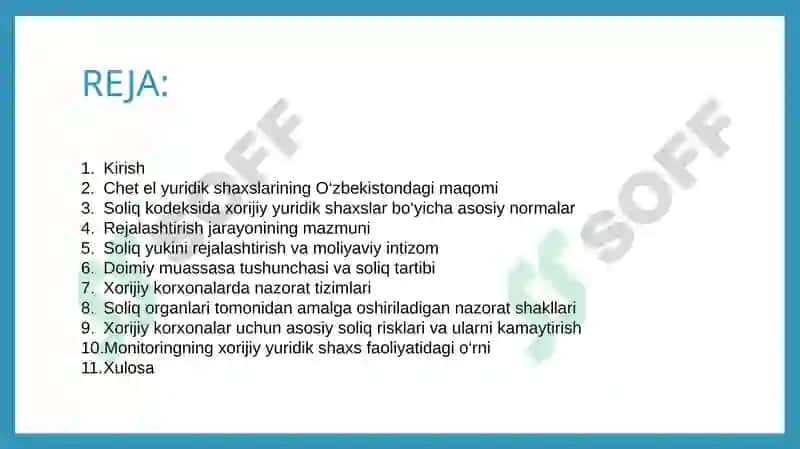 REJA:

1. Kirish
2. Chet el yuridik shaxslarining O‘zbekistondagi maqomi
3. Soliq kodeksida xorijiy yuridik shaxslar bo‘yicha asosiy normalar
4. Rejalashtirish jarayonining mazmuni
5. Soliq yukini rejalashtirish va moliyaviy intizom
6. Doimiy muassasa tushunchasi va soliq tartibi
7. Xorijiy korxonalarda nazorat tizimlari
8. Soliq organlari tomonidan amalga oshiriladigan nazorat shakllari
9. Xorijiy korxonalar uchun asosiy soliq risklari va ularni kamaytirish
10. Monitoringning xorijiy yuridik shaxs faoliyatidagi o‘rni
11. Xulosa

SOFF
SOFF